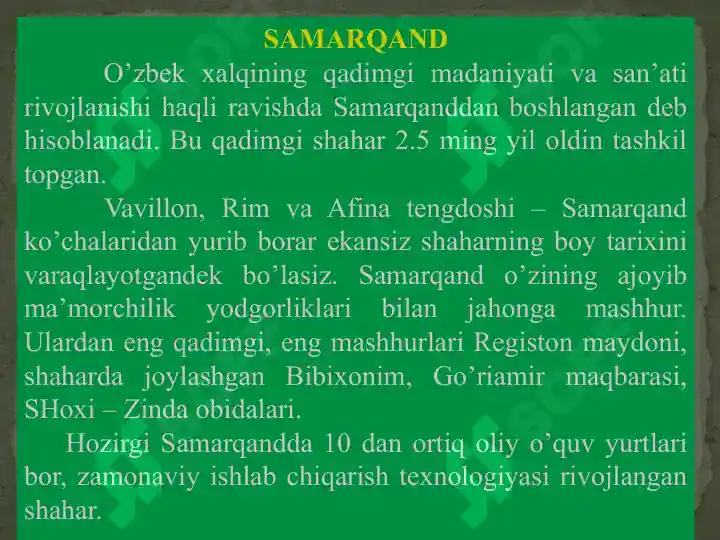 SAMARQAND

O’zbek xalqining qadimgi madaniyati va san’ati rivojlanishi haqli ravishda Samarqanddan boshlangan deb hisoblanadi. Bu qadimgi shahar 2.5 ming yil oldin tashkil topgan.

Vavillon, Rim va Afina tengdoshi – Samarqand ko’chalaridan yurib borar ekansiz shaharning boy tarixini varaqlayotgandek bo’lasiz. Samarqand o’zining ajoyib ma’morchilik yodgorliklari bilan jahonga mashhur. Ulardan eng qadimgi, eng mashhurlari Registon maydoni, shaharda joylashgan Bibixonim, Go’riamir maqbarasi, SHoxi – Zinda obidalari.

Hozirgi Samarqandda 10 dan ortiq oliy o’quv yurtlari bor, zamonaviy ishlab chiqarish texnologiyasi rivojlangan shahar.